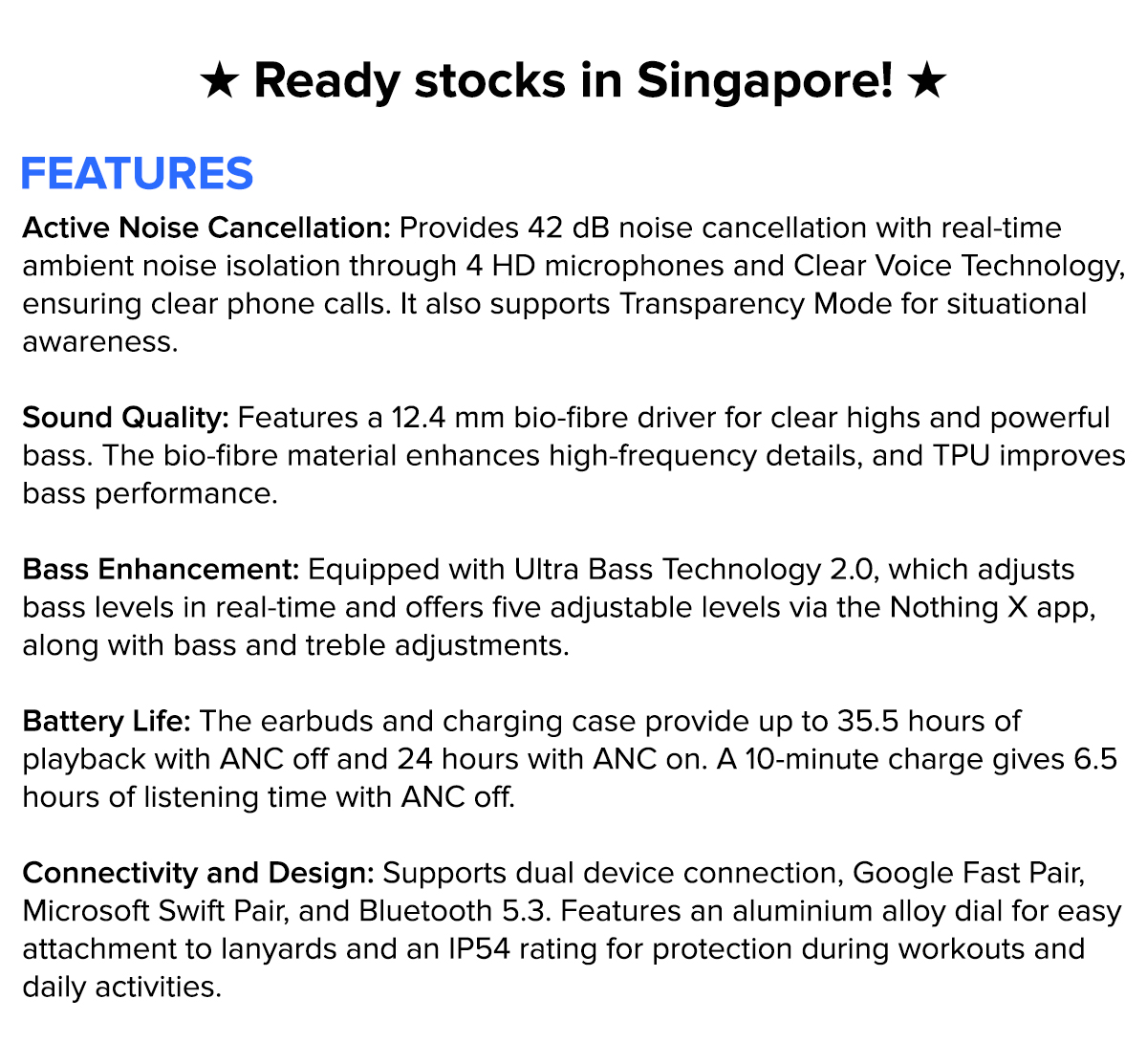 ★ Ready stocks in Singapore! ★

FEATURES

Active Noise Cancellation: Provides 42 dB noise cancellation with real-time ambient noise isolation through 4 HD microphones and Clear Voice Technology, ensuring clear phone calls. It also supports Transparency Mode for situational awareness.

Sound Quality: Features a 12.4 mm bio-fibre driver for clear highs and powerful bass. The bio-fibre material enhances high-frequency details, and TPU improves bass performance.

Bass Enhancement: Equipped with Ultra Bass Technology 2.0, which adjusts bass levels in real-time and offers five adjustable levels via the Nothing X app, along with bass and treble adjustments.

Battery Life: The earbuds and charging case provide up to 35.5 hours of playback with ANC off and 24 hours with ANC on. A 10-minute charge gives 6.5 hours of listening time with ANC off.

Connectivity and Design: Supports dual device connection, Google Fast Pair, Microsoft Swift Pair, and Bluetooth 5.3. Features an aluminium alloy dial for easy attachment to lanyards and an IP54 rating for protection during workouts and daily activities.